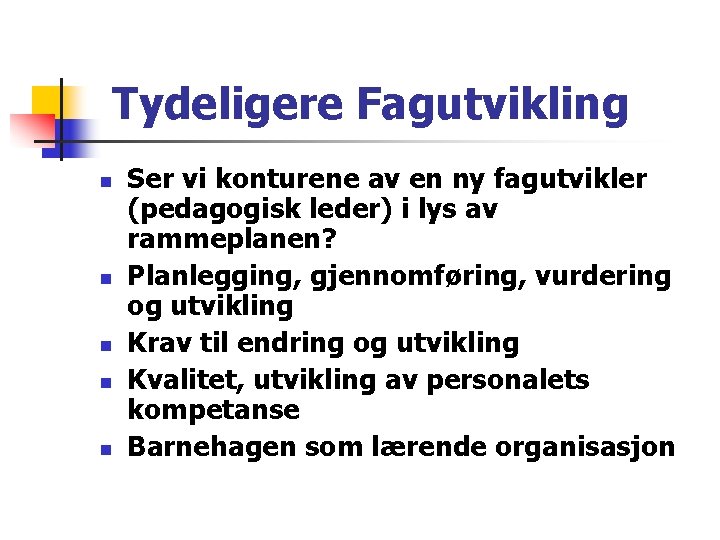 Tydeligere Fagutvikling

- Ser vi konturene av en ny fagutvikler (pedagogisk leder) i lys av rammeplanen?
- Planlegging, gjennomføring, vurdering og utvikling
- Krav til endring og utvikling
- Kvalitet, utvikling av personalets kompetanse
- Barnehagen som lærende organisasjon